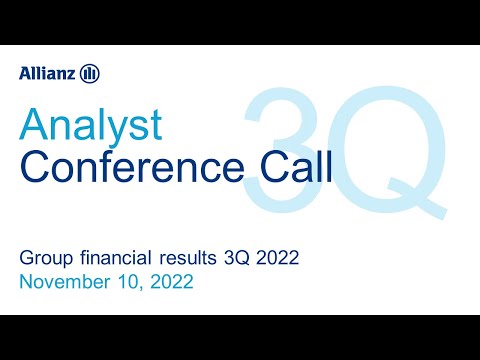 Allianz

Analyst Conference Call

3Q

Group financial results 3Q 2022
November 10, 2022